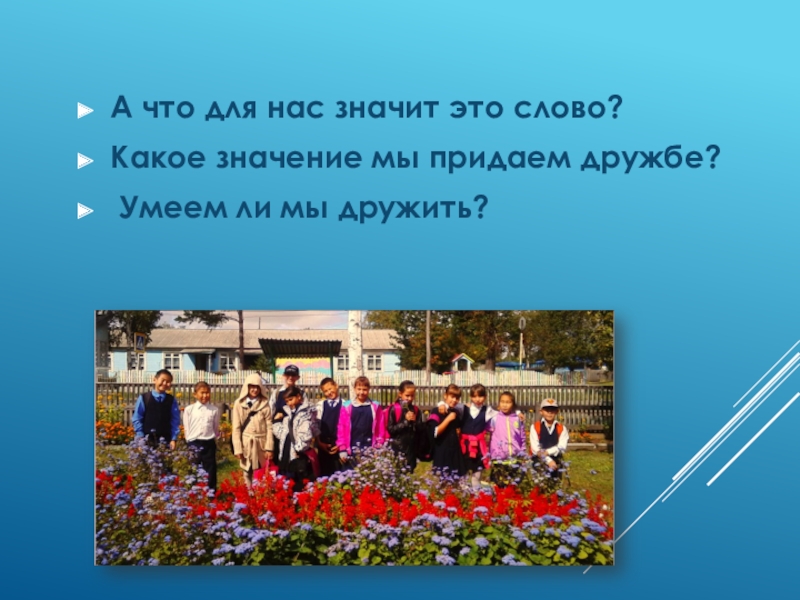 А что для нас значит это слово?

Какое значение мы придаем дружбе?

Умеем ли мы дружить?